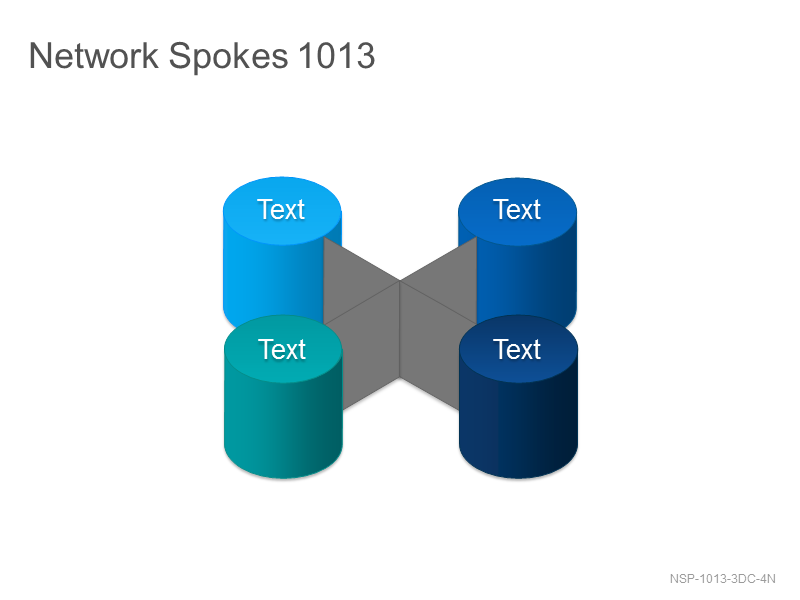 Network Spokes 1013

Text

Text

Text

Text

NSP-1013-3DC-4N